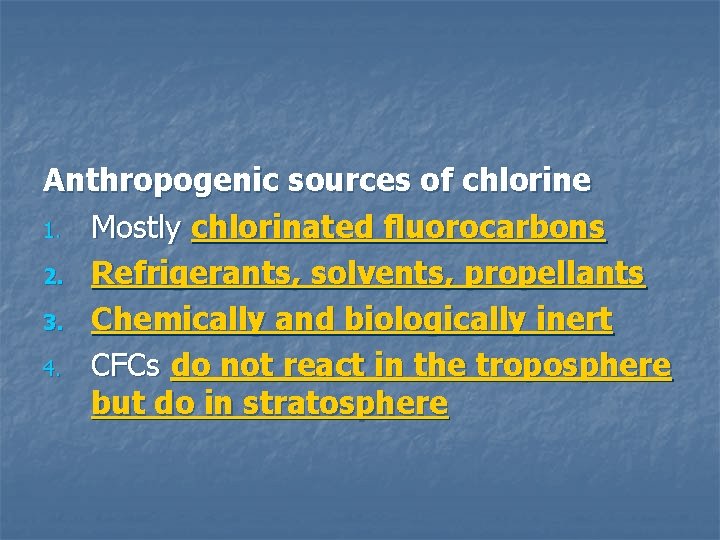 Anthropogenic sources of chlorine

1. Mostly chlorinated fluorocarbons
2. Refrigerants, solvents, propellants
3. Chemically and biologically inert
4. CFCs do not react in the troposphere but do in stratosphere